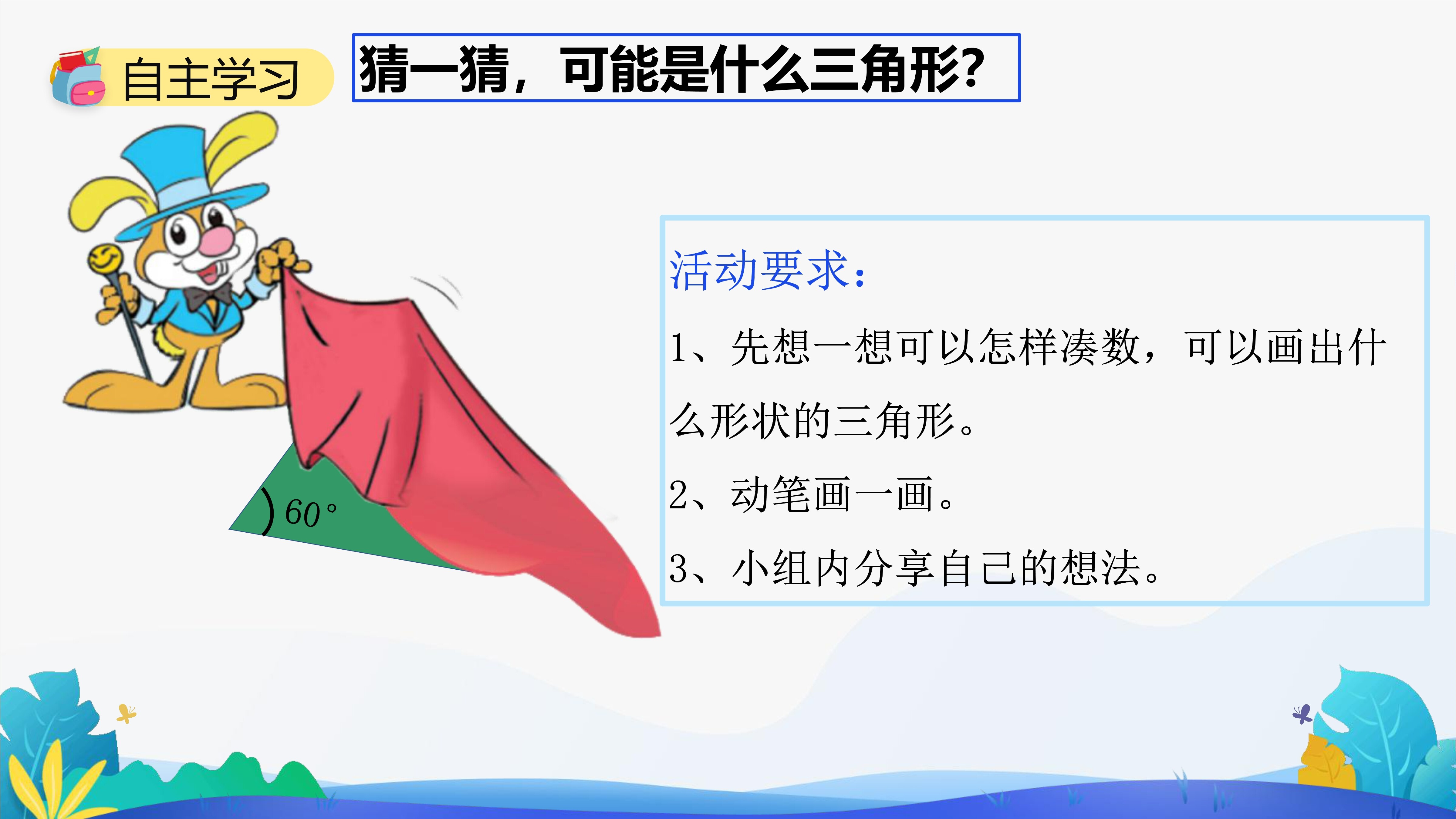 自主学习

猜一猜，可能是什么三角形？

$60°$

活动要求：

1、先想一想可以怎样凑数，可以画出什么形状的三角形。

2、动笔画一画。

3、小组内分享自己的想法。